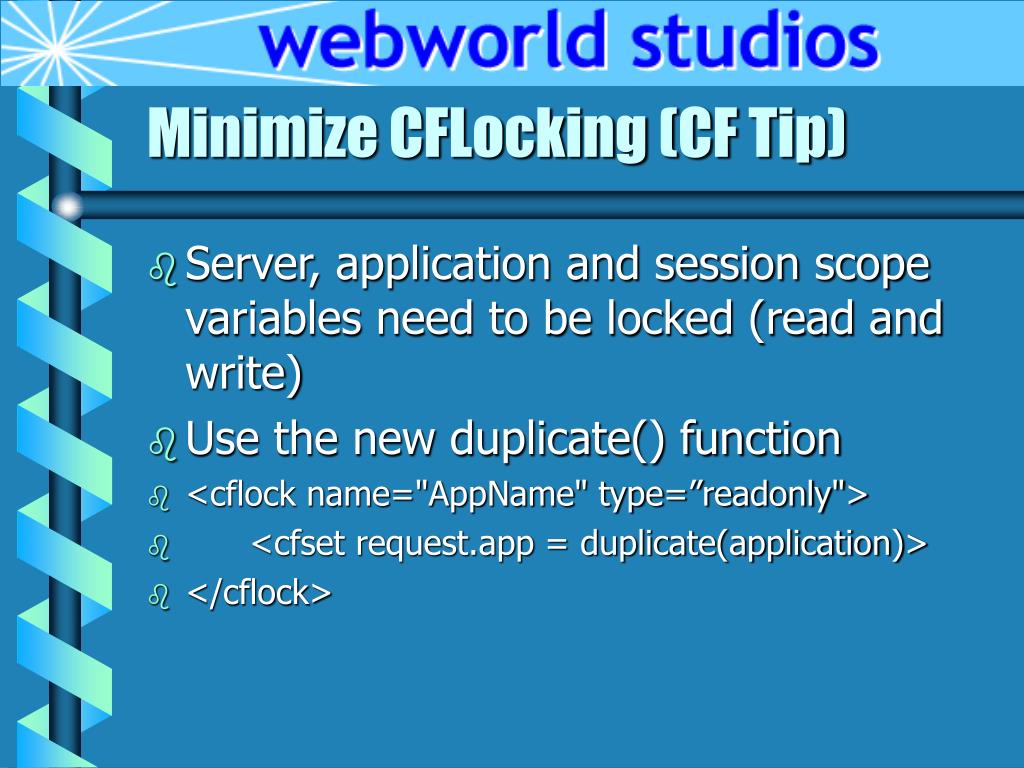 webworld studios

Minimize CFLocking (CF Tip)

Server, application and session scope variables need to be locked (read and write)

Use the new duplicate() function

<cflock name="AppName" type=”readonly">

<cfset request.app = duplicate(application)>

</cflock>